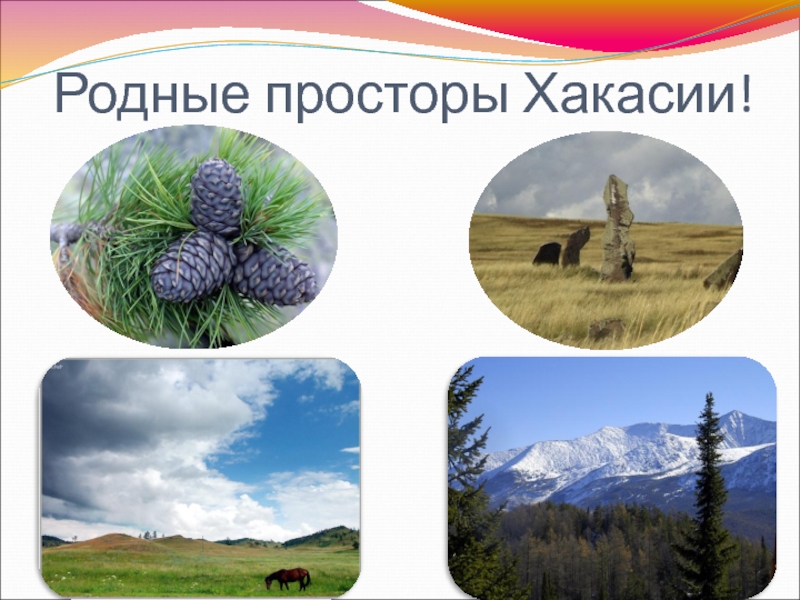 Родные просторы Хакасии!